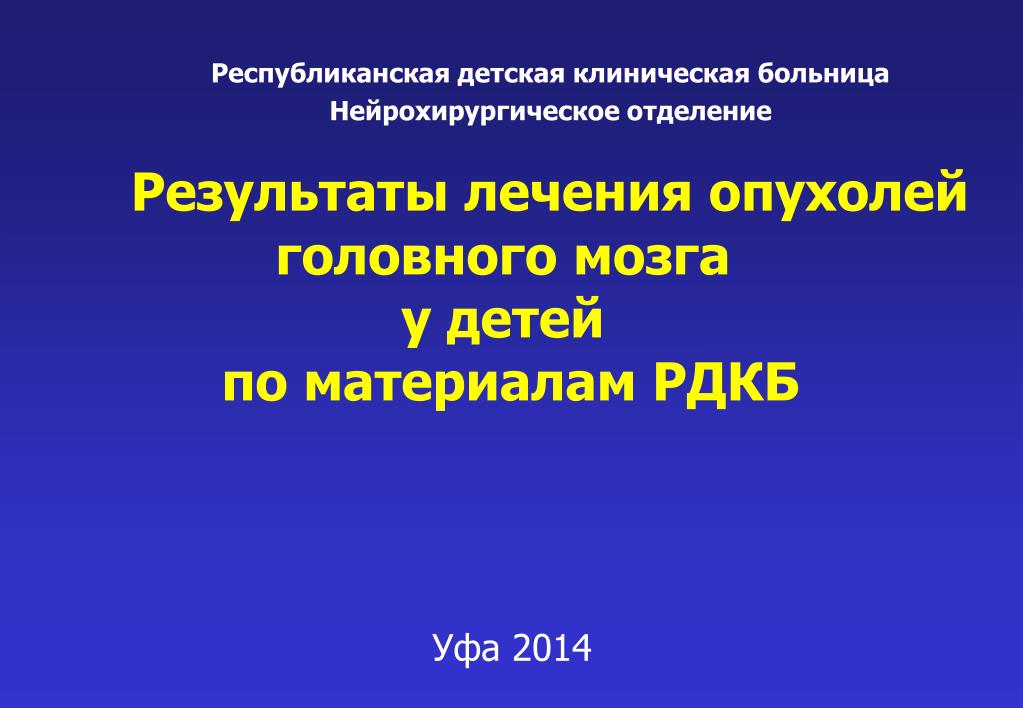 Республиканская детская клиническая больница
Нейрохирургическое отделение

Результаты лечения опухолей головного мозга у детей по материалам РДКБ

Уфа 2014